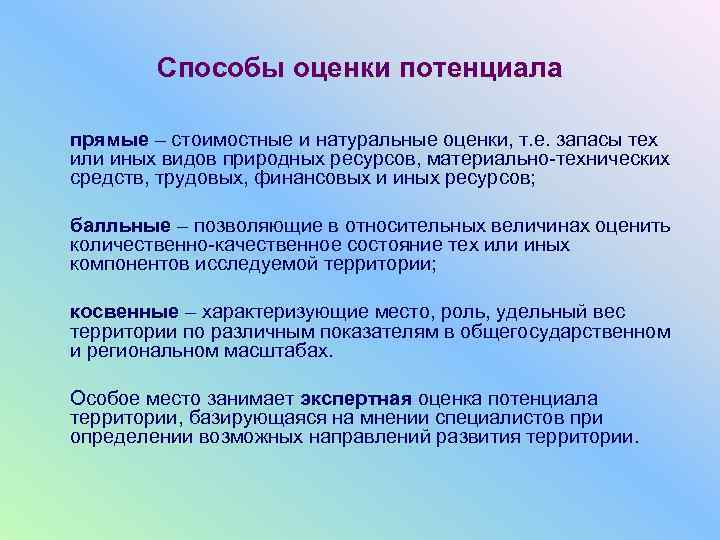 Способы оценки потенциала

прямые – стоимостные и натуральные оценки, т.е. запасы тех или иных видов природных ресурсов, материально-технических средств, трудовых, финансовых и иных ресурсов;

балльные – позволяющие в относительных величинах оценить количественно-качественное состояние тех или иных компонентов исследуемой территории;

косвенные – характеризующие место, роль, удельный вес территории по различным показателям в общегосударственном и региональном масштабах.

Особое место занимает экспертная оценка потенциала территории, базирующаяся на мнении специалистов при определении возможных направлений развития территории.